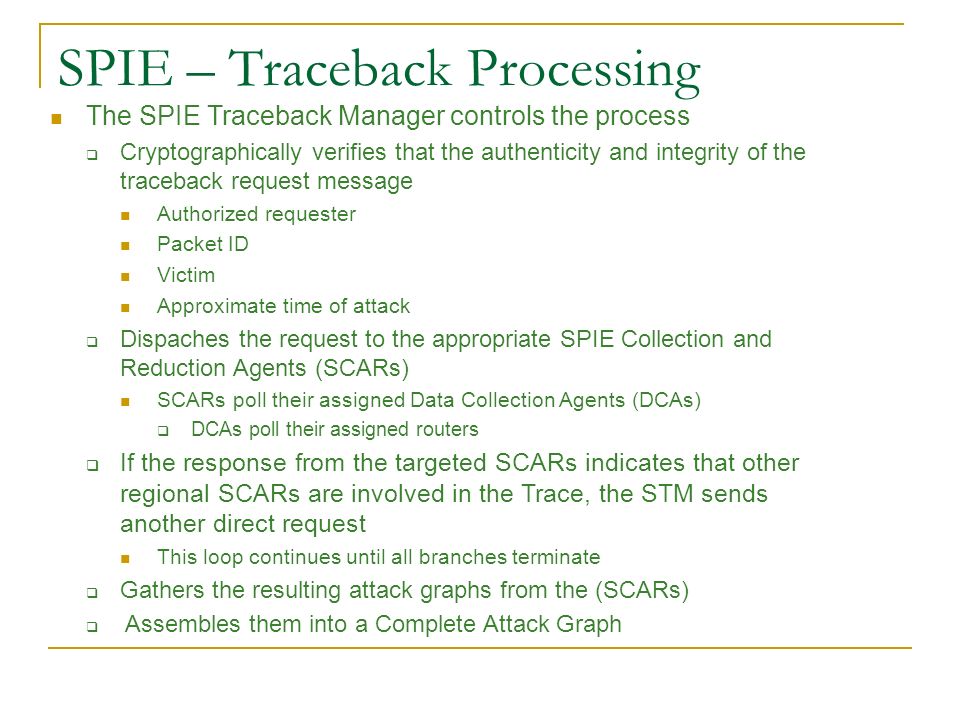 SPIE – Traceback Processing

The SPIE Traceback Manager controls the process

Cryptographically verifies that the authenticity and integrity of the traceback request message

Authorized requester

Packet ID

Victim

Approximate time of attack

Dispaches the request to the appropriate SPIE Collection and Reduction Agents (SCARs)

SCARs poll their assigned Data Collection Agents (DCAs)

DCAs poll their assigned routers

If the response from the targeted SCARs indicates that other regional SCARs are involved in the Trace, the STM sends another direct request

This loop continues until all branches terminate

Gathers the resulting attack graphs from the (SCARs)

Assembles them into a Complete Attack Graph